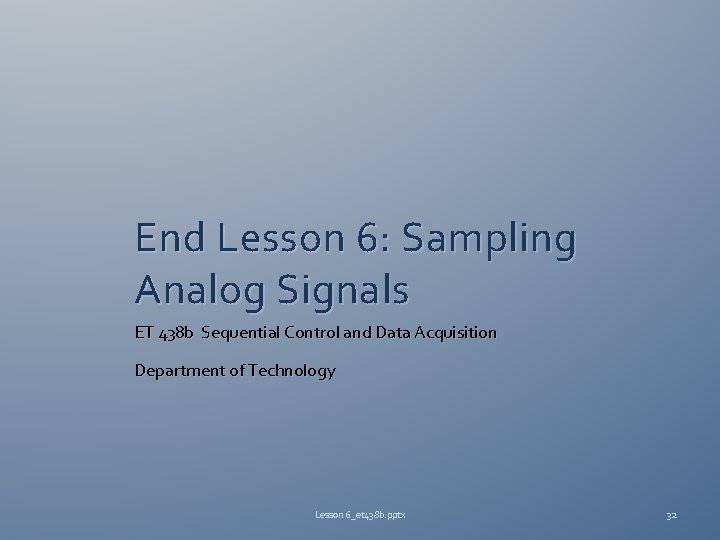 End Lesson 6: Sampling Analog Signals

ET 438b Sequential Control and Data Acquisition

Department of Technology

Lesson 6_et438b.pptx

32